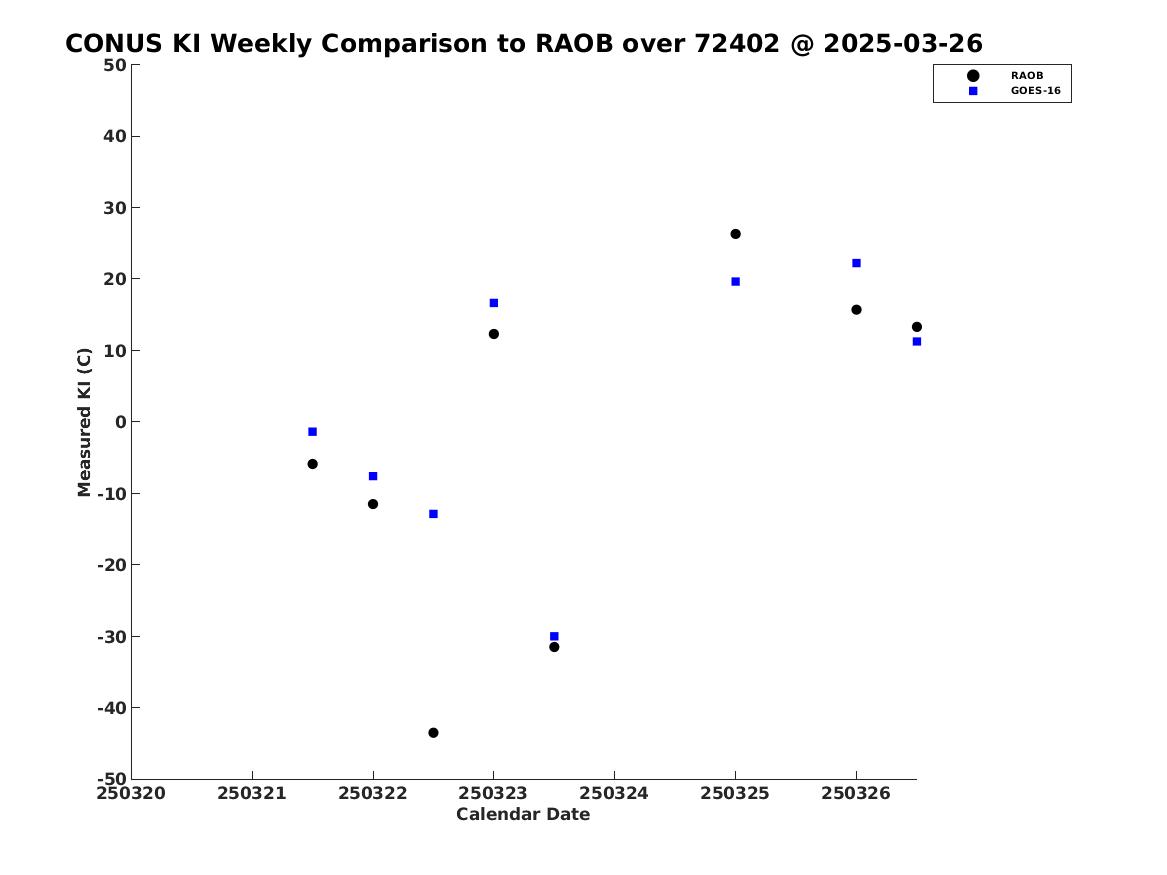 CONUS KI Weekly Comparison to RAOB over 72402 @ 2025-03-26

RAOB
GOES-16

Measured KI (C)

50
40
30
20
10
0
-10
-20
-30
-40
-50

250320
250321
250322
250323
250324
250325
250326

Calendar Date